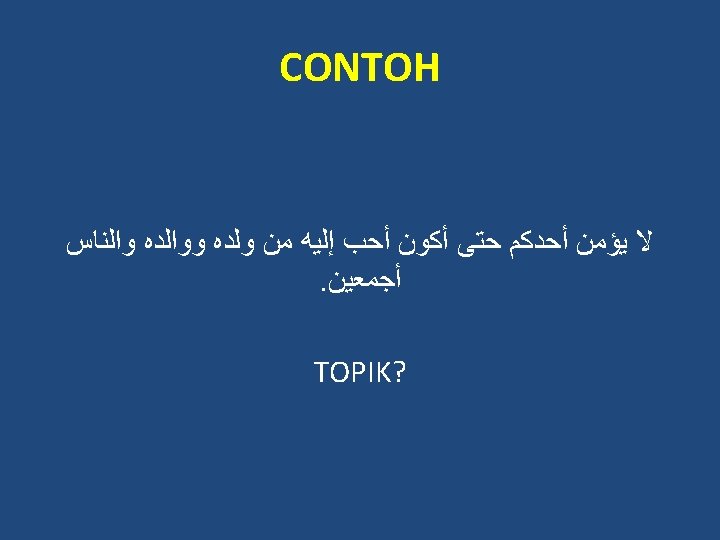 CONTOH

لا يؤمن أحدكم حتى أكون أحب إليه من ولده ووالده والناس أجمعين.

TOPIK?